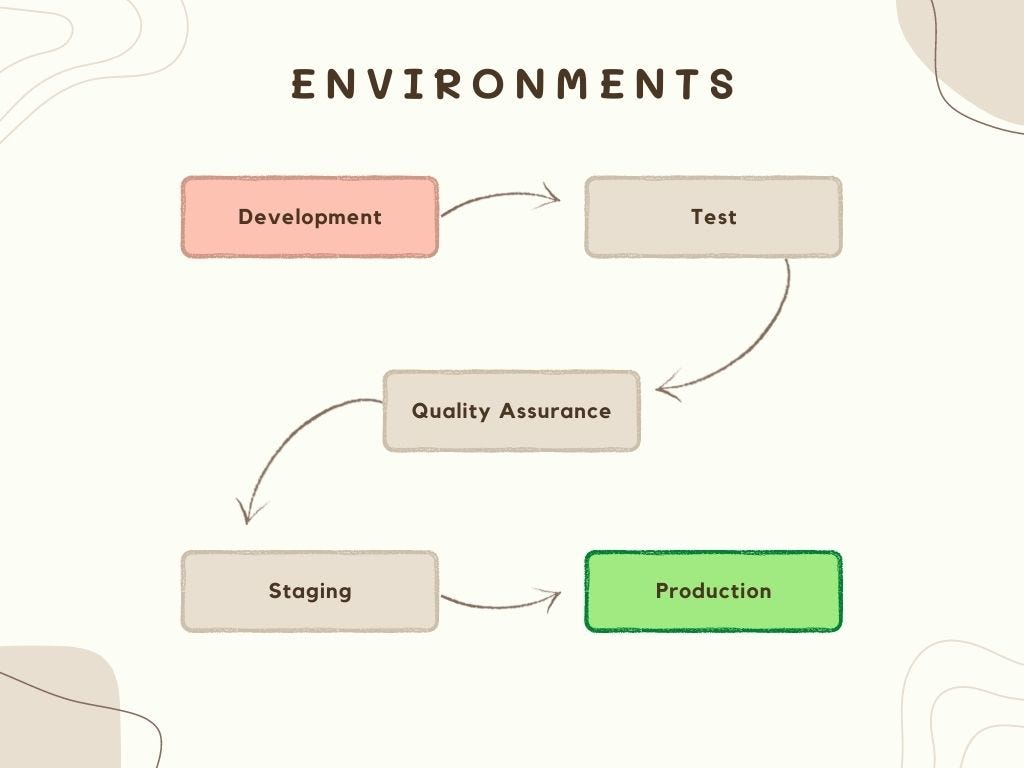 ENVIRONMENTS

Development

Test

Quality Assurance

Staging

Production